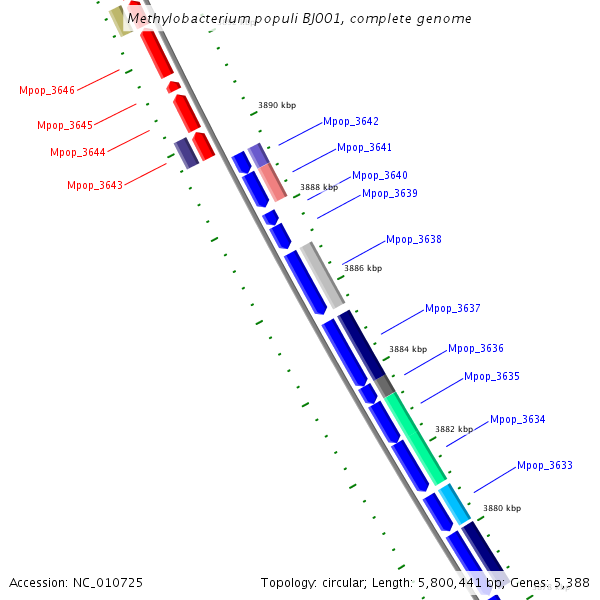 Methylobacterium populi BJ001, complete genome

Mpop_3646

Mpop_3645

Mpop_3644

Mpop_3643

3890 kbp

Mpop_3642

Mpop_3641

Mpop_3640

3888 kbp

Mpop_3639

Mpop_3638

3886 kbp

Mpop_3637

3884 kbp

Mpop_3636

Mpop_3635

Mpop_3634

3882 kbp

Mpop_3633

3880 kbp

Accession: NC_010725

Topology: circular; Length: 5,800,441 bp; Genes: 5,388